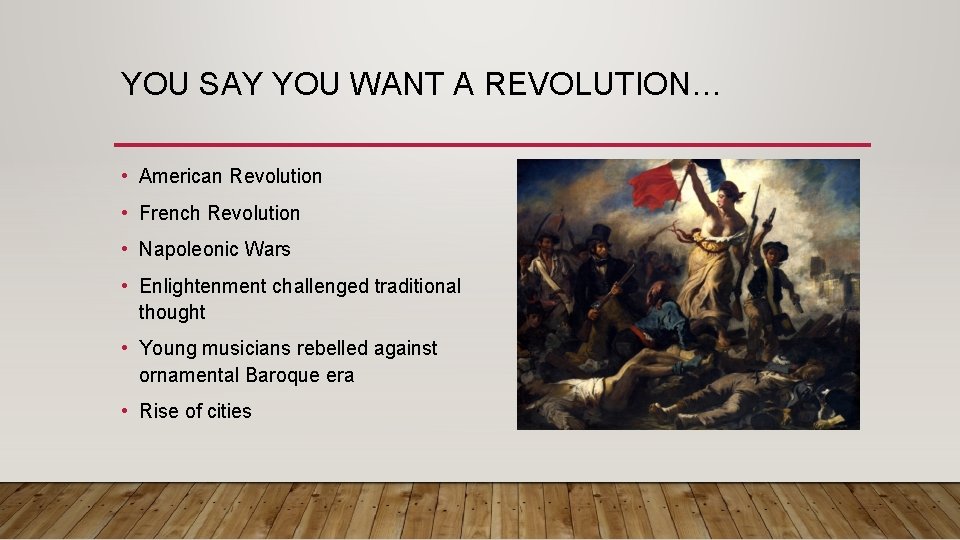 YOU SAY YOU WANT A REVOLUTION…

• American Revolution
• French Revolution
• Napoleonic Wars
• Enlightenment challenged traditional thought
• Young musicians rebelled against ornamental Baroque era
• Rise of cities